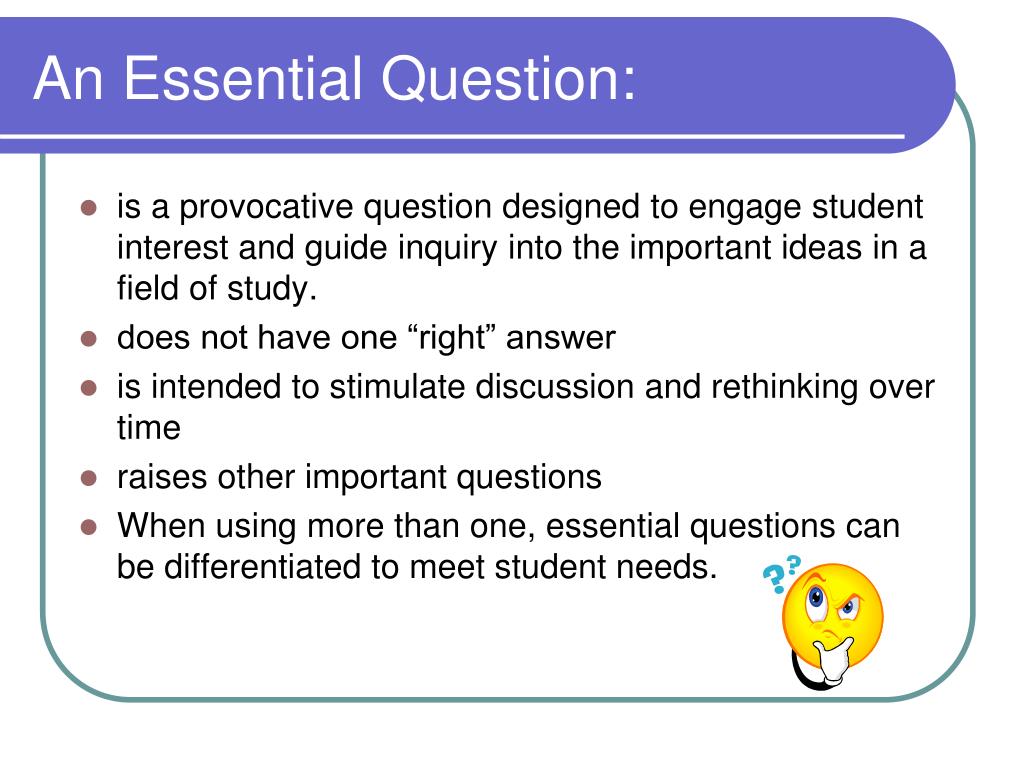 An Essential Question:

- is a provocative question designed to engage student interest and guide inquiry into the important ideas in a field of study.
- does not have one “right” answer
- is intended to stimulate discussion and rethinking over time
- raises other important questions
- When using more than one, essential questions can be differentiated to meet student needs.

??